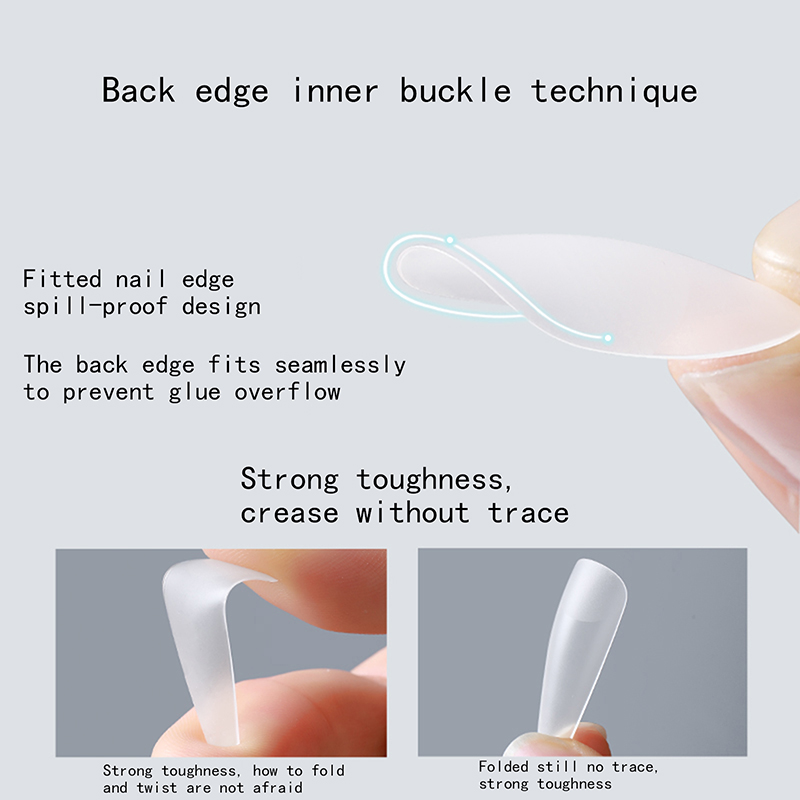 Back edge inner buckle technique

Fitted nail edge spill-proof design

The back edge fits seamlessly to prevent glue overflow

Strong toughness, crease without trace

Strong toughness, how to fold and twist are not afraid

Folded still no trace, strong toughness